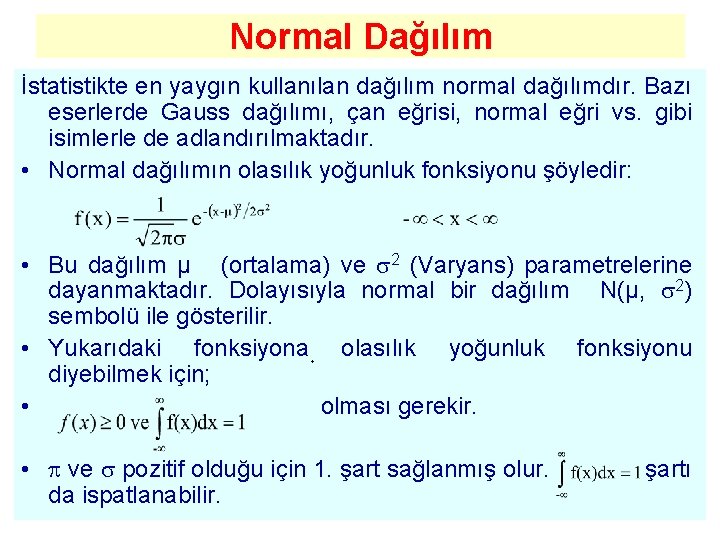 Normal Dağılım

İstatistikte en yaygın kullanılan dağılım normal dağılımdır. Bazı eserlerde Gauss dağılımı, çan eğrisi, normal eğri vs. gibi isimlerle de adlandırılmaktadır.

• Normal dağılımın olasılık yoğunluk fonksiyonu şöyledir:

$f(x) = \frac{1}{\sqrt{2\pi}\sigma} e^{-(x-\mu)^2/2\sigma^2}$ $-\infty < x < \infty$

• Bu dağılım μ (ortalama) ve $\sigma^2$ (Varyans) parametrelerine dayanmaktadır. Dolayısıyla normal bir dağılım N(μ, $\sigma^2$) sembolü ile gösterilir.

• Yukarıdaki fonksiyona olasılık yoğunluk fonksiyonu diyebilmek için;

• $f(x) \geq 0$ ve $\int_{-\infty}^{\infty} f(x)dx = 1$ olması gerekir.

• $\pi$ ve $\sigma$ pozitif olduğu için 1. şart sağlanmış olur. $\int_{-\infty}^{\infty} f(x)dx = 1$ şartı da ispatlanabilir.